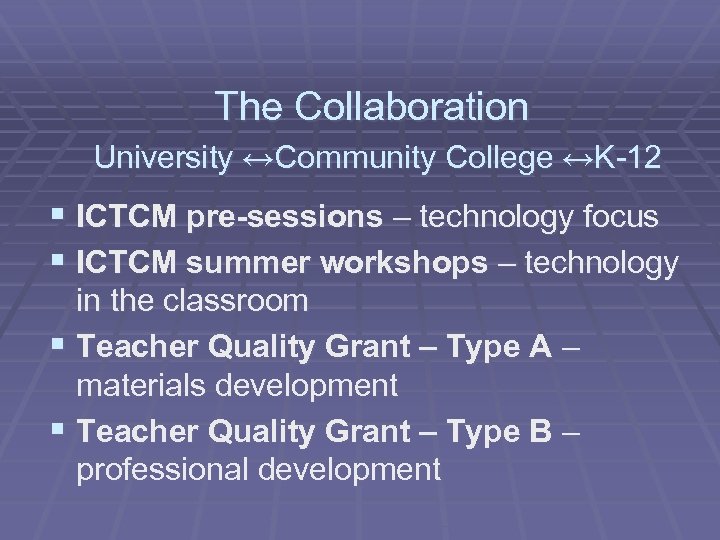 The Collaboration

University ↔Community College ↔K-12

▪ ICTCM pre-sessions – technology focus
▪ ICTCM summer workshops – technology in the classroom
▪ Teacher Quality Grant – Type A – materials development
▪ Teacher Quality Grant – Type B – professional development